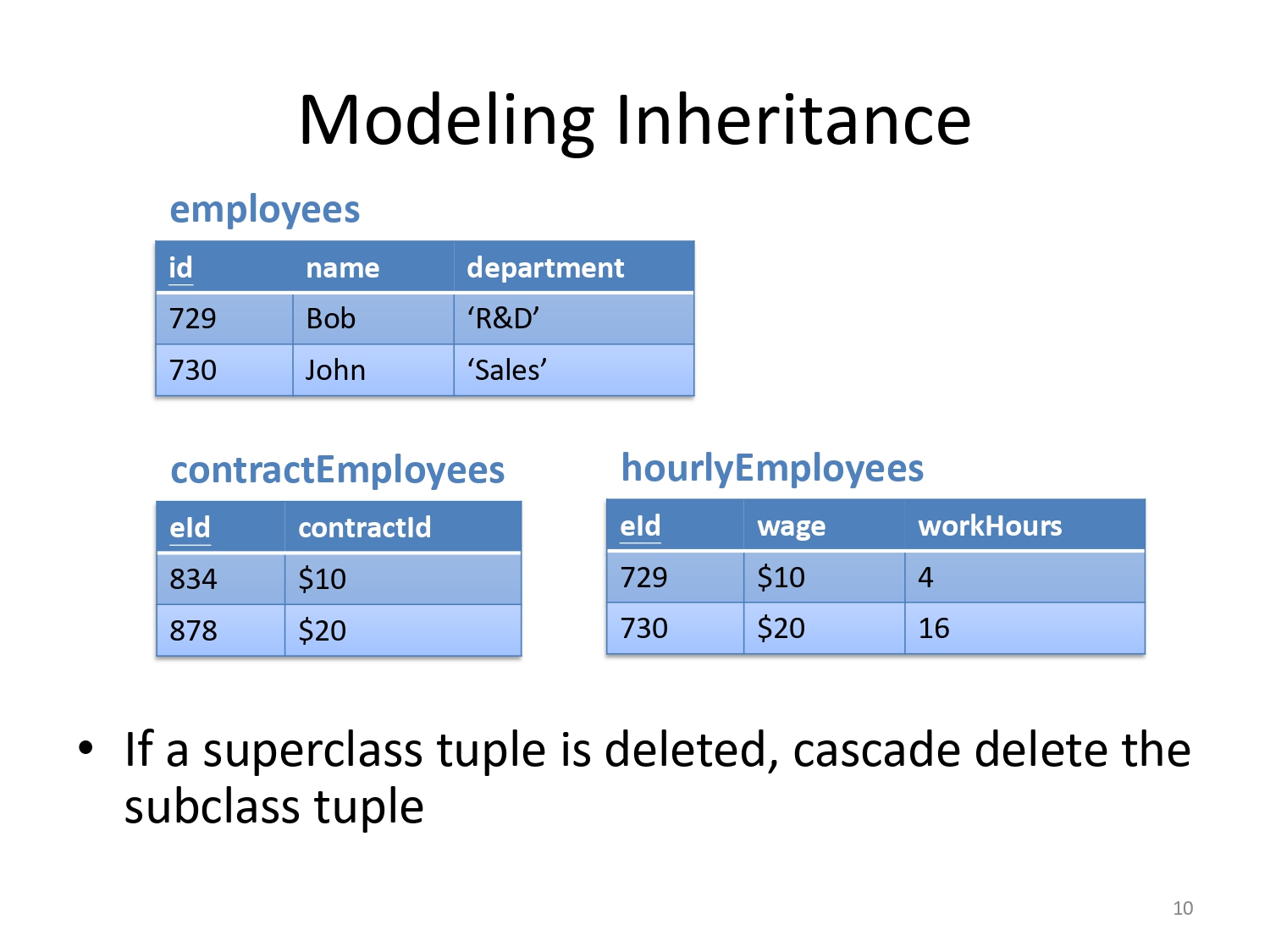 Modeling Inheritance

employees

| id | name | department |
|---|---|---|
| 729 | Bob | ‘R&D’ |
| 730 | John | ‘Sales’ |

contractEmployees

| eId | contractId |
|---|---|
| 834 | \$10 |
| 878 | \$20 |

hourlyEmployees

| eId | wage | workHours |
|---|---|---|
| 729 | \$10 | 4 |
| 730 | \$20 | 16 |

• If a superclass tuple is deleted, cascade delete the subclass tuple

10